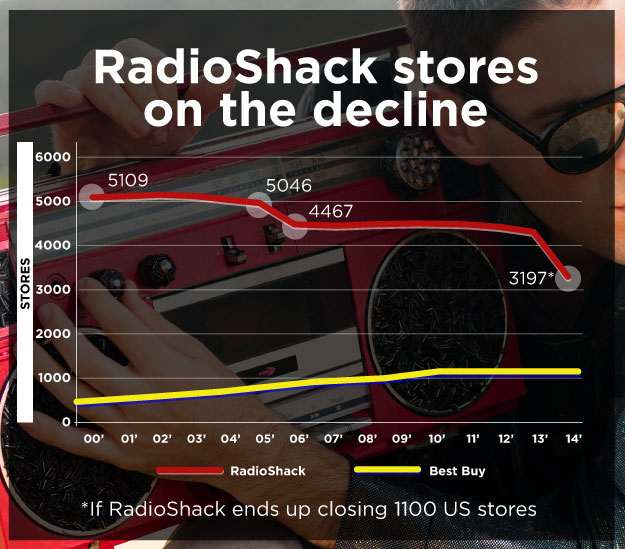 RadioShack stores on the decline

STORES

6000
5000
4000
3000
2000
1000
0

5109
5046
4467
3197*

00' 01' 02' 03' 04' 05' 06' 07' 08' 09' 10' 11' 12' 13' 14'

RadioShack
Best Buy

*If RadioShack ends up closing 1100 US stores